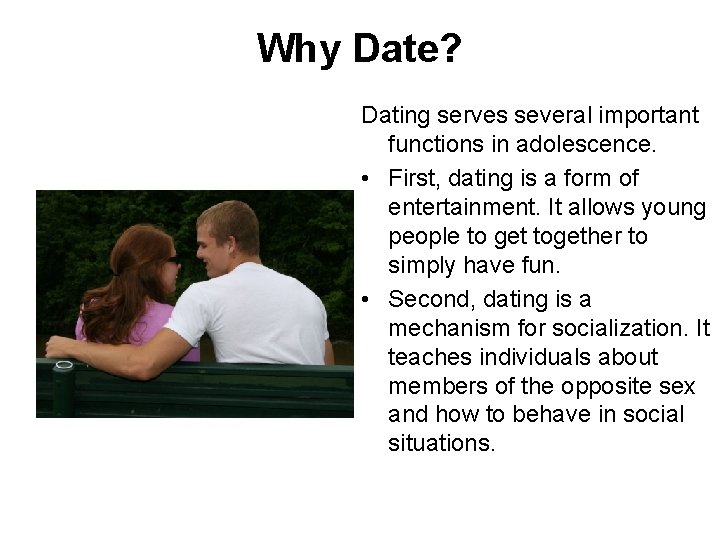 Why Date?

Dating serves several important functions in adolescence.

• First, dating is a form of entertainment. It allows young people to get together to simply have fun.

• Second, dating is a mechanism for socialization. It teaches individuals about members of the opposite sex and how to behave in social situations.